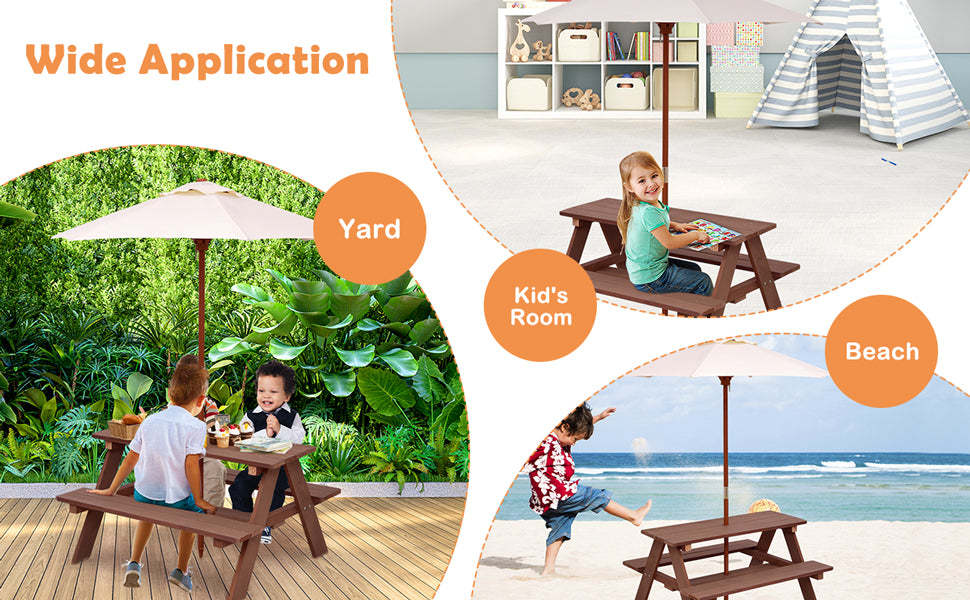 Wide Application

Yard

Kid's Room

Beach